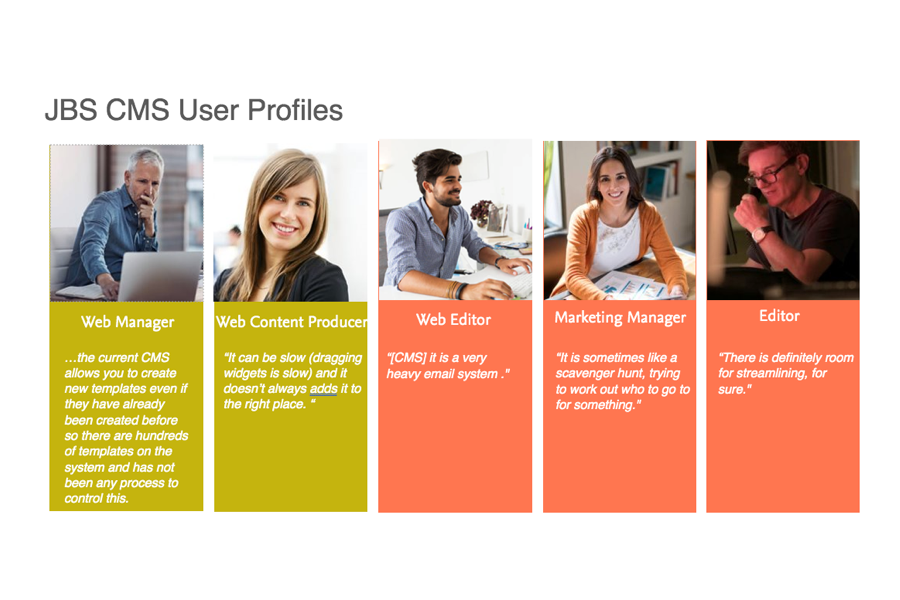 JBS CMS User Profiles

Web Manager

…the current CMS allows you to create new templates even if they have already been created before so there are hundreds of templates on the system and has not been any process to control this.

Web Content Producer

"It can be slow (dragging widgets is slow) and it doesn't always adds it to the right place. "

Web Editor

"[CMS] it is a very heavy email system ."

Marketing Manager

"It is sometimes like a scavenger hunt, trying to work out who to go to for something."

Editor

"There is definitely room for streamlining, for sure."